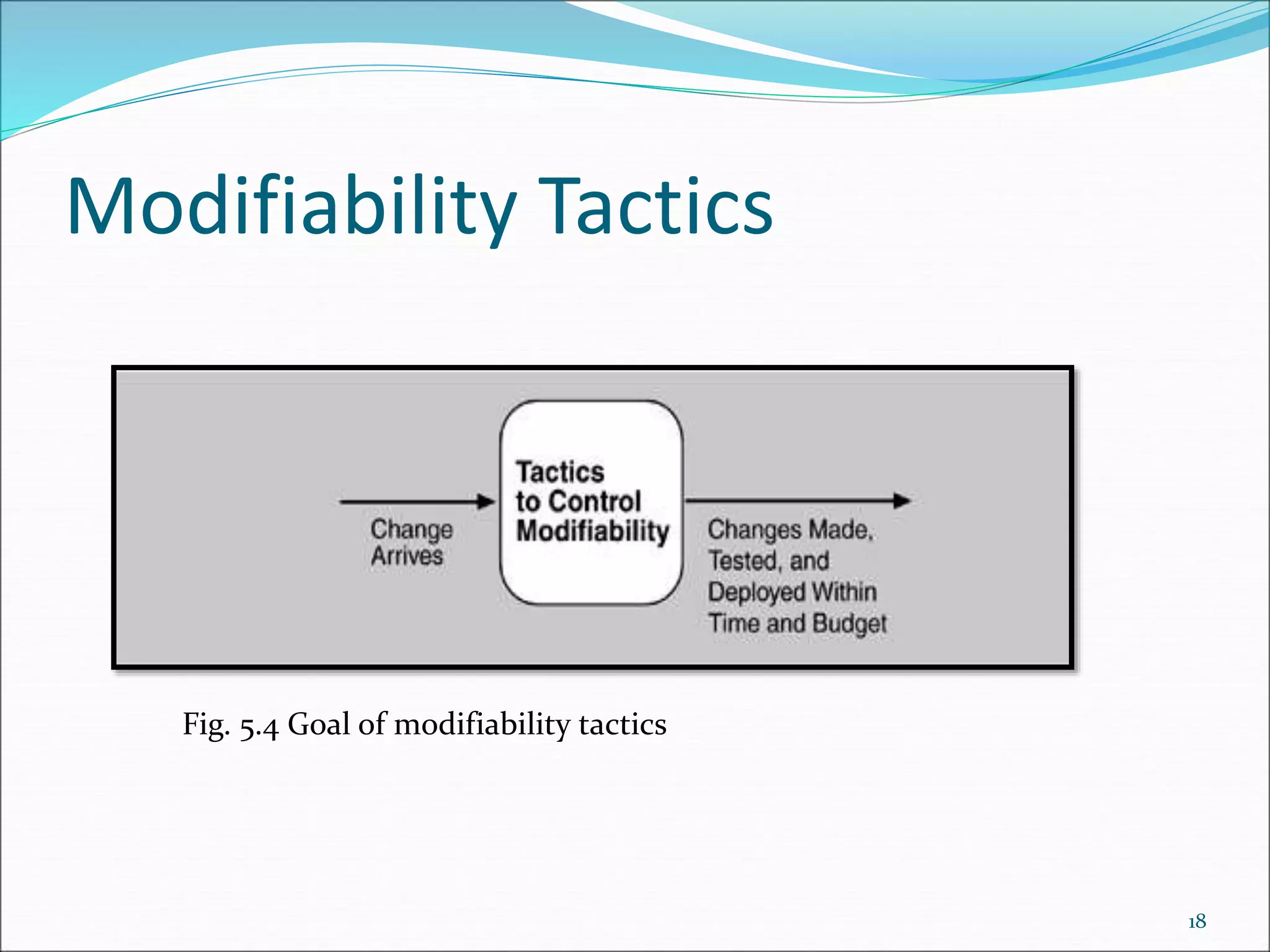 Modifiability Tactics

Change Arrives

Tactics to Control Modifiability

Changes Made, Tested, and Deployed Within Time and Budget

Fig. 5.4 Goal of modifiability tactics

18